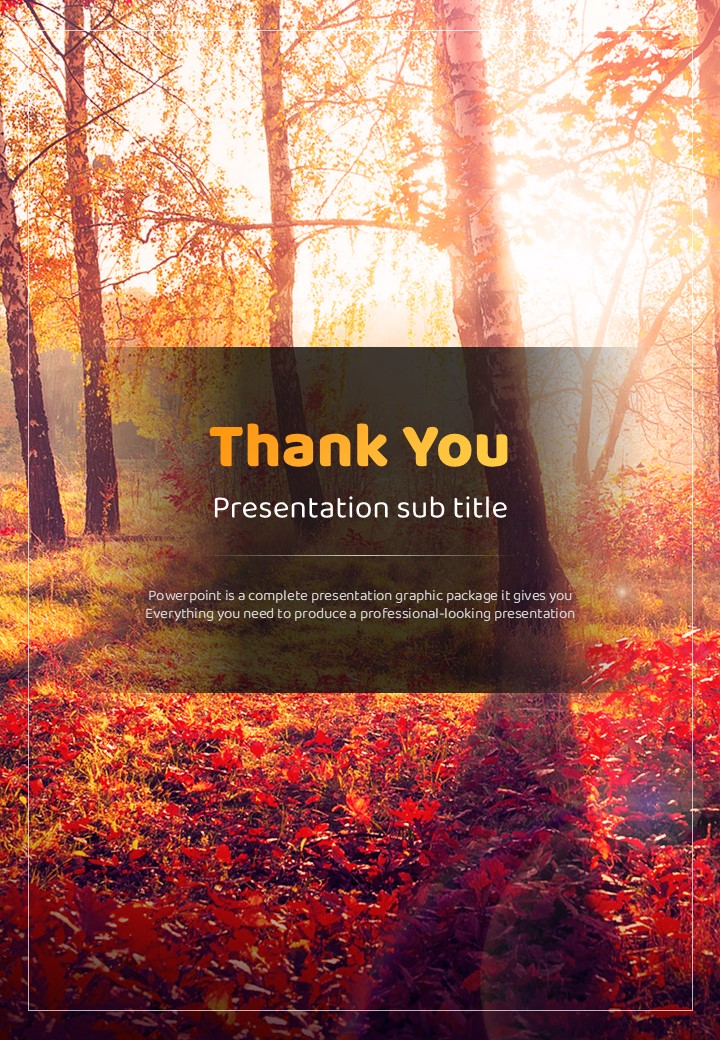 Thank You

Presentation sub title

Powerpoint is a complete presentation graphic package it gives you Everything you need to produce a professional-looking presentation